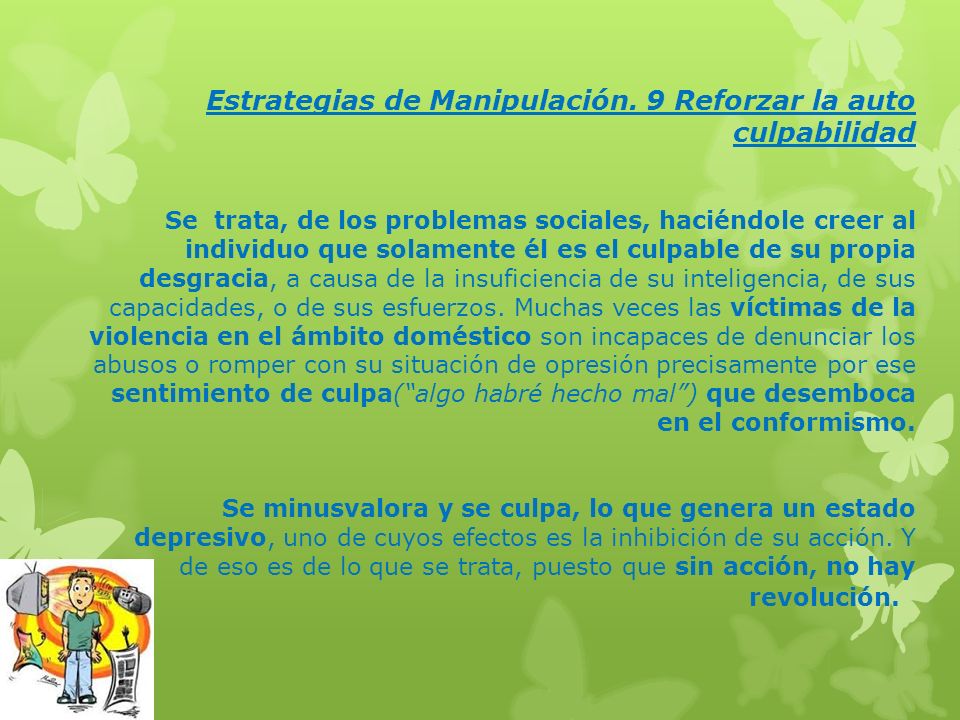 Estrategias de Manipulación. 9 Reforzar la auto culpabilidad

Se trata, de los problemas sociales, haciéndole creer al individuo que solamente él es el culpable de su propia desgracia, a causa de la insuficiencia de su inteligencia, de sus capacidades, o de sus esfuerzos. Muchas veces las víctimas de la violencia en el ámbito doméstico son incapaces de denunciar los abusos o romper con su situación de opresión precisamente por ese sentimiento de culpa(“algo habré hecho mal”) que desemboca en el conformismo.

Se minusvalora y se culpa, lo que genera un estado depresivo, uno de cuyos efectos es la inhibición de su acción. Y de eso es de lo que se trata, puesto que sin acción, no hay revolución.